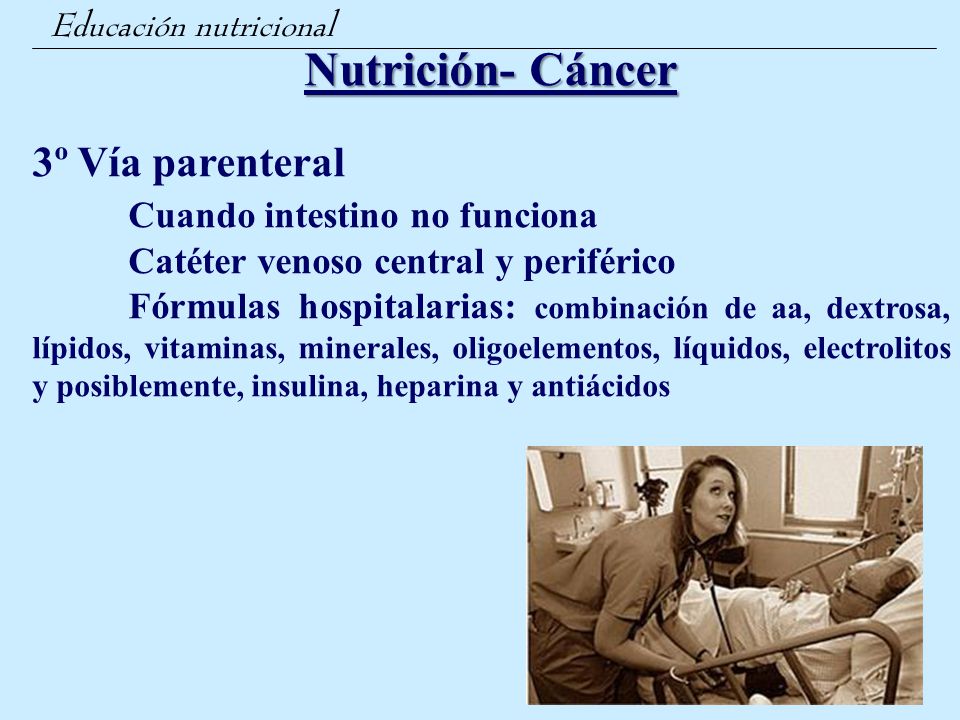 Educación nutricional

Nutrición- Cáncer

3º Vía parenteral

Cuando intestino no funciona

Catéter venoso central y periférico

Fórmulas hospitalarias: combinación de aa, dextrosa, lípidos, vitaminas, minerales, oligoelementos, líquidos, electrolitos y posiblemente, insulina, heparina y antiácidos